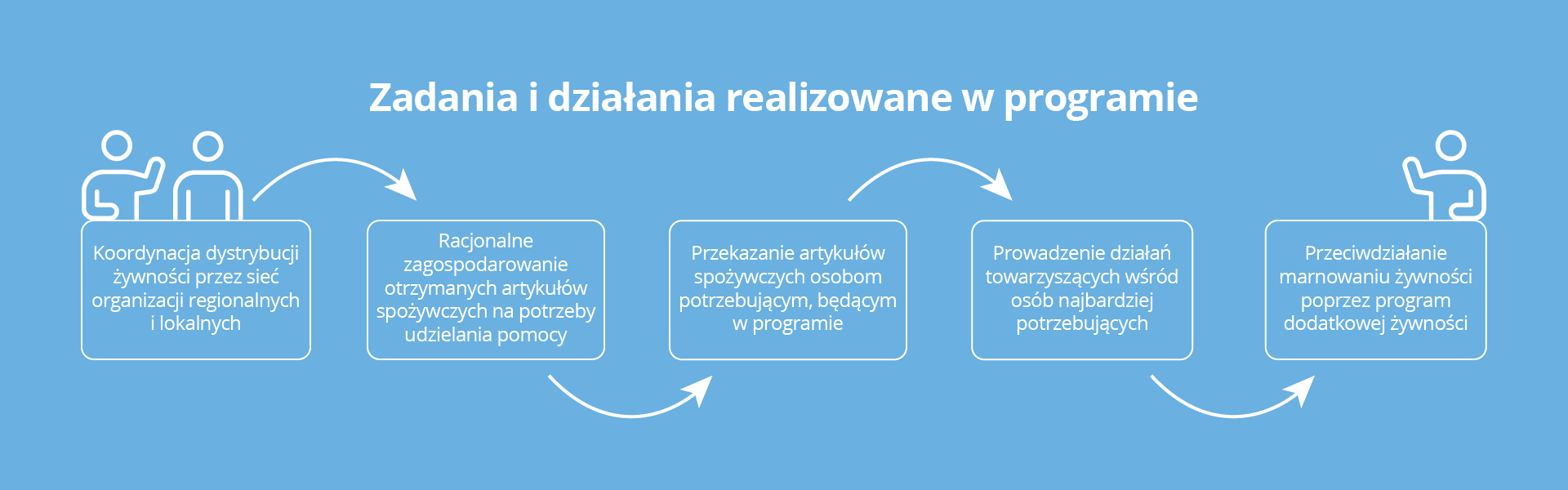 Zadania i działania realizowane w programie

Koordynacja dystrybucji żywności przez sieć organizacji regionalnych i lokalnych

Racjonalne zagospodarowanie otrzymanych artykułów spożywczych na potrzeby udzielania pomocy

Przekazanie artykułów spożywczych osobom potrzebującym, będącym w programie

Prowadzenie działań towarzyszących wśród osób najbardziej potrzebujących

Przeciwdziałanie marnowaniu żywności poprzez program dodatkowej żywności